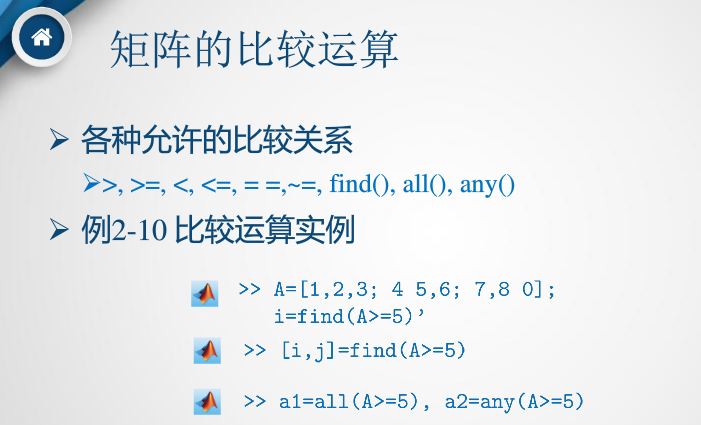 矩阵的比较运算

➢ 各种允许的比较关系

➢>, >=, <, <=, = =,~=, find(), all(), any()

➢ 例2-10 比较运算实例

>> A=[1,2,3; 4 5,6; 7,8 0];
i=find(A>=5)'

>> [i,j]=find(A>=5)

>> a1=all(A>=5), a2=any(A>=5)